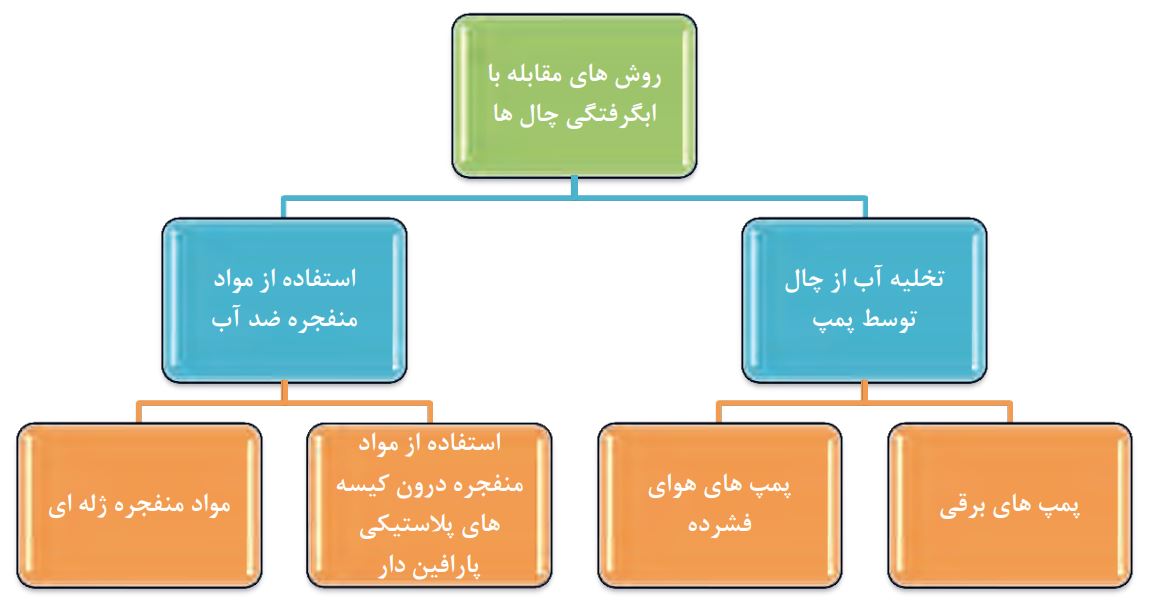 روش های مقابله با ابگرفتگی چال ها

تخلیه آب از چال توسط پمپ

استفاده از مواد منفجره ضد آب

پمپ های برقی

پمپ های هوای فشرده

استفاده از مواد منفجره درون کیسه های پلاستیکی پارافین دار

مواد منفجره ژله ای